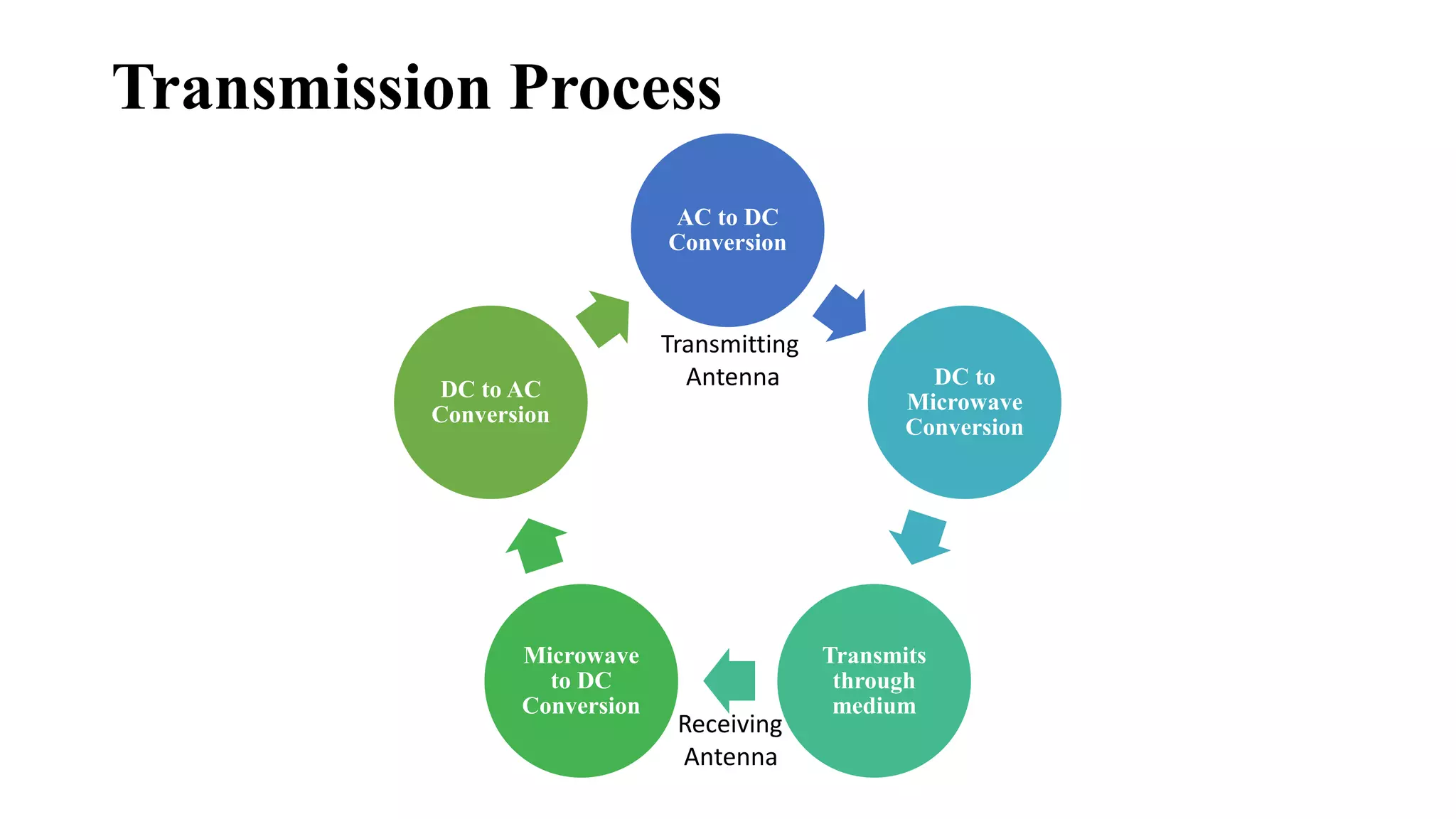 Transmission Process

AC to DC Conversion

Transmitting Antenna

DC to Microwave Conversion

Transmits through medium

Receiving Antenna

Microwave to DC Conversion

DC to AC Conversion